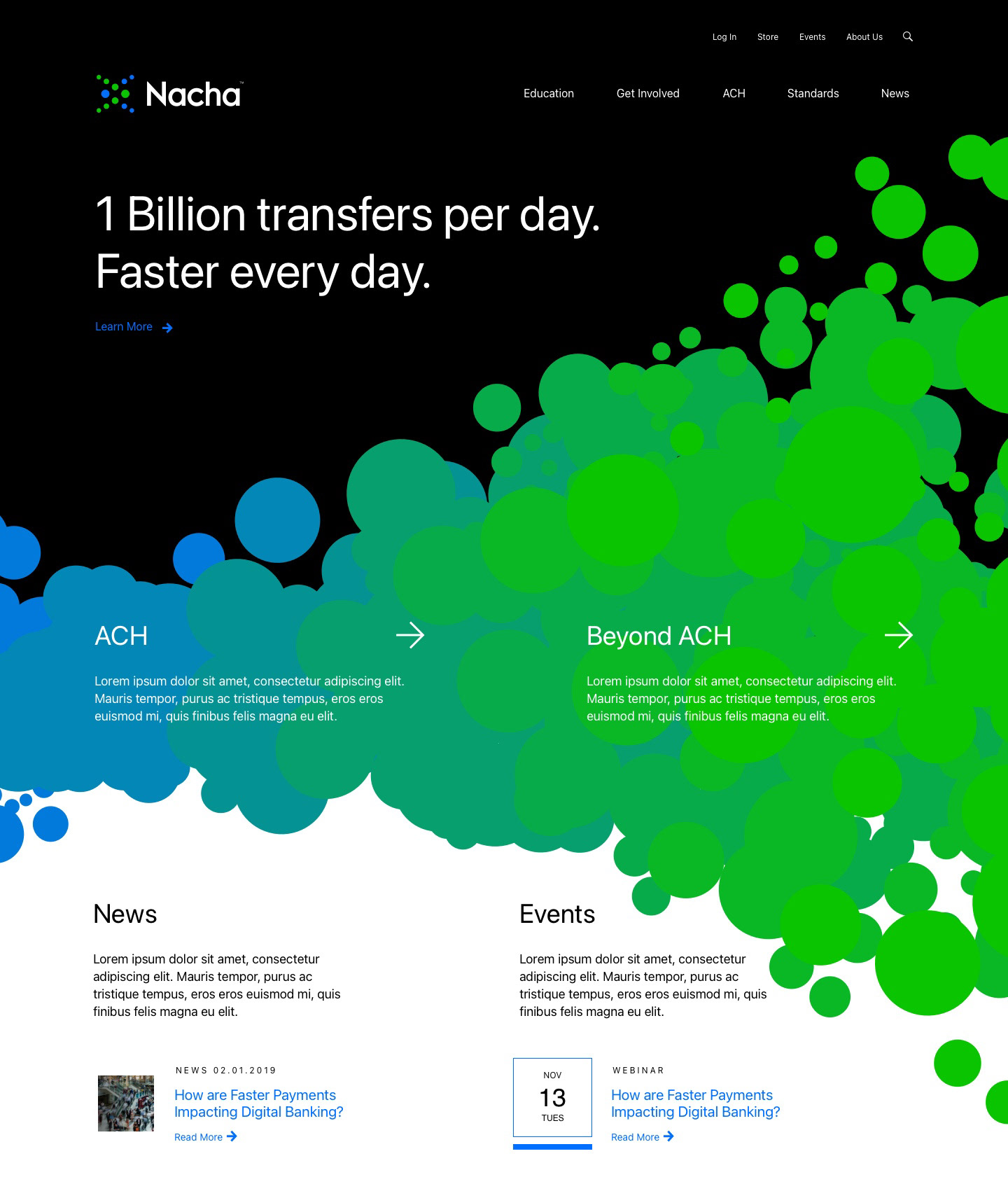 Log In Store Events About Us

Nacha™

Education Get Involved ACH Standards News

1 Billion transfers per day.
Faster every day.

Learn More

ACH

Lorem ipsum dolor sit amet, consectetur adipiscing elit. Mauris tempor, purus ac tristique tempus, eros eros euismod mi, quis finibus felis magna eu elit.

Beyond ACH

Lorem ipsum dolor sit amet, consectetur adipiscing elit. Mauris tempor, purus ac tristique tempus, eros eros euismod mi, quis finibus felis magna eu elit.

News

Lorem ipsum dolor sit amet, consectetur adipiscing elit. Mauris tempor, purus ac tristique tempus, eros eros euismod mi, quis finibus felis magna eu elit.

NEWS 02.01.2019

How are Faster Payments Impacting Digital Banking?

Read More

Events

Lorem ipsum dolor sit amet, consectetur adipiscing elit. Mauris tempor, purus ac tristique tempus, eros eros euismod mi, quis finibus felis magna eu elit.

NOV
13
TUES

WEBINAR

How are Faster Payments Impacting Digital Banking?

Read More